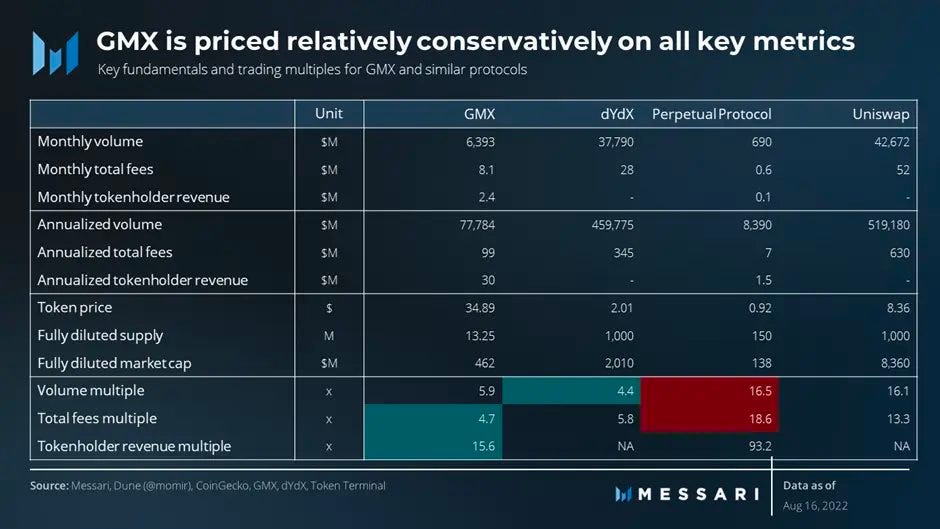 GMX is priced relatively conservatively on all key metrics

Key fundamentals and trading multiples for GMX and similar protocols

| | Unit | GMX | dYdX | Perpetual Protocol | Uniswap |
|---|---|---|---|---|---|
| Monthly volume | $M | 6,393 | 37,790 | 690 | 42,672 |
| Monthly total fees | $M | 8.1 | 28 | 0.6 | 52 |
| Monthly tokenholder revenue | $M | 2.4 | - | 0.1 | - |
| Annualized volume | $M | 77,784 | 459,775 | 8,390 | 519,180 |
| Annualized total fees | $M | 99 | 345 | 7 | 630 |
| Annualized tokenholder revenue | $M | 30 | - | 1.5 | - |
| Token price | $ | 34.89 | 2.01 | 0.92 | 8.36 |
| Fully diluted supply | M | 13.25 | 1,000 | 150 | 1,000 |
| Fully diluted market cap | $M | 462 | 2,010 | 138 | 8,360 |
| Volume multiple | x | 5.9 | 4.4 | 16.5 | 16.1 |
| Total fees multiple | x | 4.7 | 5.8 | 18.6 | 13.3 |
| Tokenholder revenue multiple | x | 15.6 | NA | 93.2 | NA |

Source: Messari, Dune (@momir), CoinGecko, GMX, dYdX, Token Terminal

MESSARI

Data as of
Aug 16, 2022